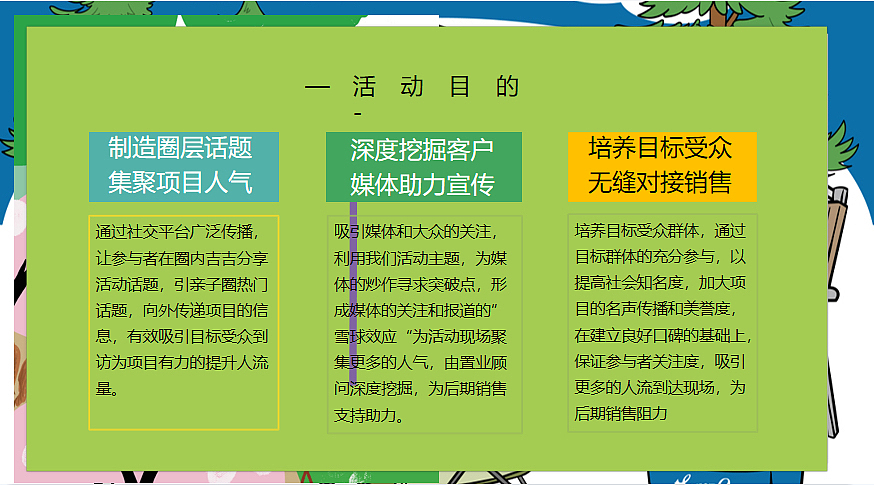 一 活 动 目 的
-

制造圈层话题
集聚项目人气

通过社交平台广泛传播，让参与者在圈内吉吉分享活动话题，引亲子圈热门话题，向外传递项目的信息，有效吸引目标受众到访为项目有力的提升人流量。

深度挖掘客户
媒体助力宣传

吸引媒体和大众的关注，利用我们活动主题，为媒体的炒作寻求突破点，形成媒体的关注和报道的”雪球效应“为活动现场聚集更多的人气，由置业顾问深度挖掘，为后期销售支持助力。

培养目标受众
无缝对接销售

培养目标受众群体，通过目标群体的充分参与，以提高社会知名度，加大项目的名声传播和美誉度，在建立良好口碑的基础上，保证参与者关注度，吸引更多的人流到达现场，为后期销售阻力